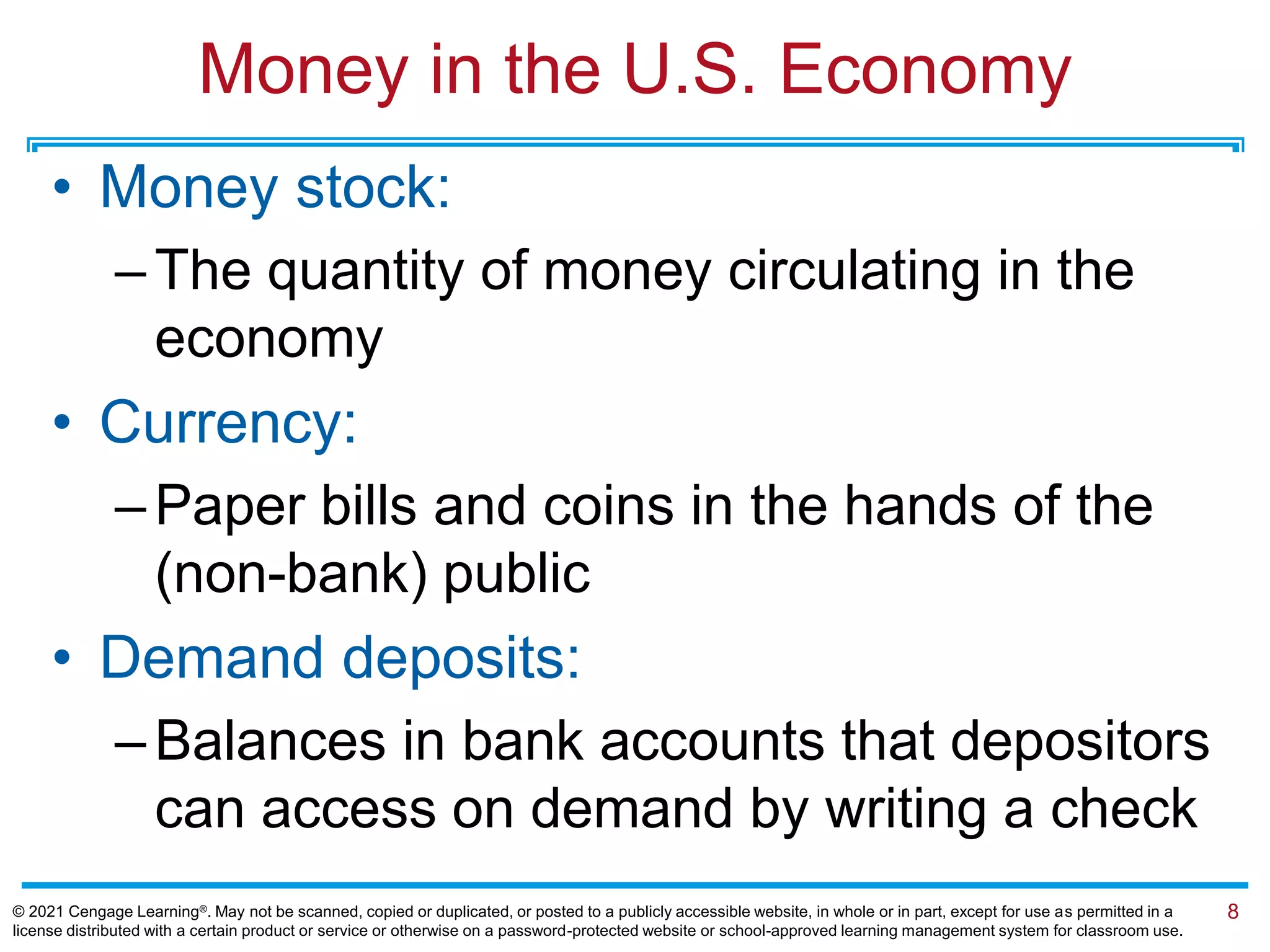 Money in the U.S. Economy

• Money stock:
– The quantity of money circulating in the economy

• Currency:
– Paper bills and coins in the hands of the (non-bank) public

• Demand deposits:
– Balances in bank accounts that depositors can access on demand by writing a check

© 2021 Cengage Learning®. May not be scanned, copied or duplicated, or posted to a publicly accessible website, in whole or in part, except for use as permitted in a license distributed with a certain product or service or otherwise on a password-protected website or school-approved learning management system for classroom use.

8